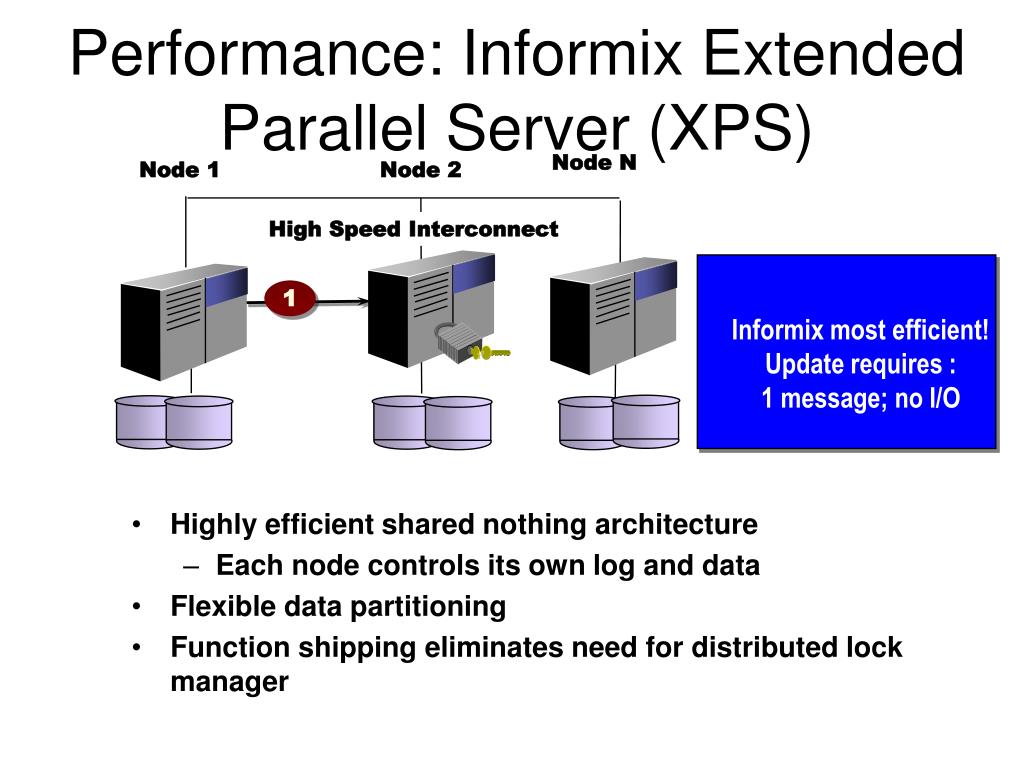 Performance: Informix Extended Parallel Server (XPS)

Node 1
Node 2
Node N

High Speed Interconnect

1

Informix most efficient!
Update requires :
1 message; no I/O

• Highly efficient shared nothing architecture
 – Each node controls its own log and data
• Flexible data partitioning
• Function shipping eliminates need for distributed lock manager